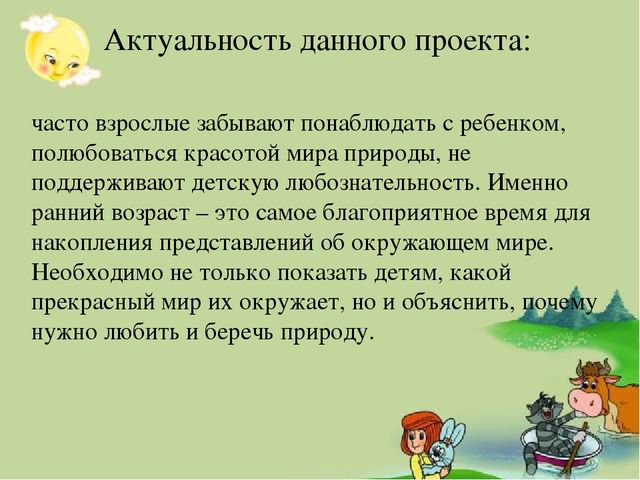 Актуальность данного проекта:

часто взрослые забывают понаблюдать с ребенком, полюбоваться красотой мира природы, не поддерживают детскую любознательность. Именно ранний возраст – это самое благоприятное время для накопления представлений об окружающем мире. Необходимо не только показать детям, какой прекрасный мир их окружает, но и объяснить, почему нужно любить и беречь природу.